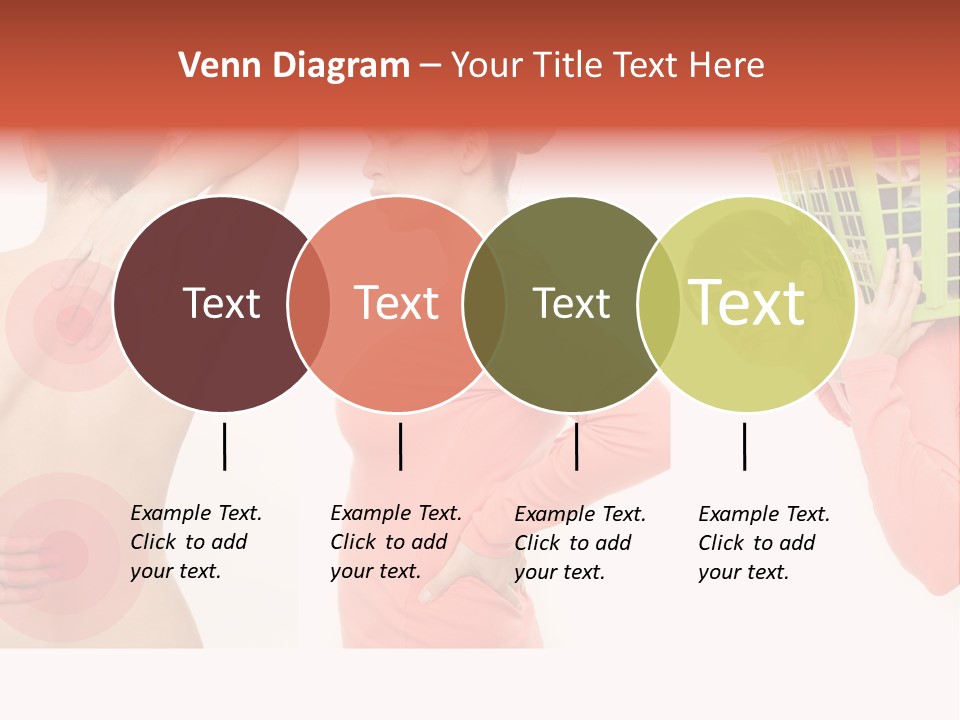 Venn Diagram – Your Title Text Here

Text

Text

Text

Text

Example Text. Click to add your text.

Example Text. Click to add your text.

Example Text. Click to add your text.

Example Text. Click to add your text.